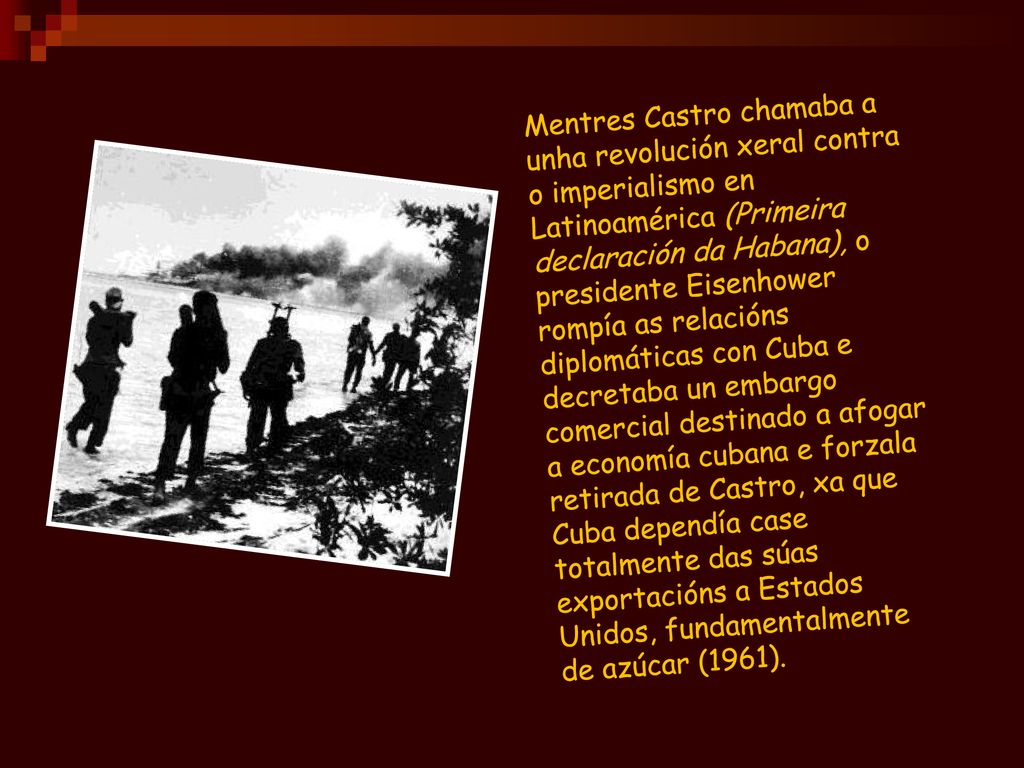 Mentres Castro chamaba a unha revolución xeral contra o imperialismo en Latinoamérica (Primeira declaración da Habana), o presidente Eisenhower rompía as relacións diplomáticas con Cuba e decretaba un embargo comercial destinado a afogar a economía cubana e forzala retirada de Castro, xa que Cuba dependía case totalmente das súas exportacións a Estados Unidos, fundamentalmente de azúcar (1961).